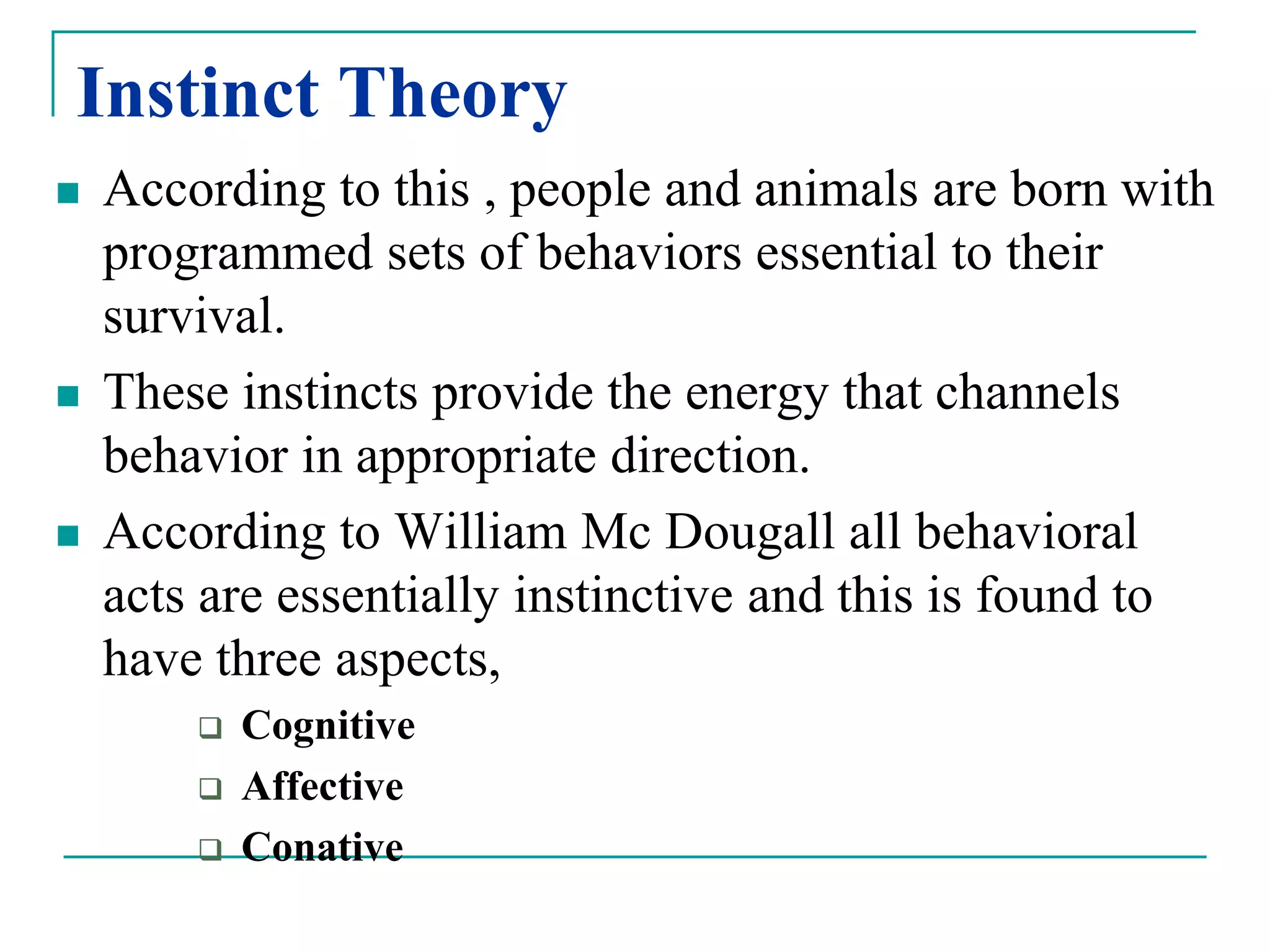 Instinct Theory

According to this , people and animals are born with programmed sets of behaviors essential to their survival.

These instincts provide the energy that channels behavior in appropriate direction.

According to William Mc Dougall all behavioral acts are essentially instinctive and this is found to have three aspects,

Cognitive

Affective

Conative